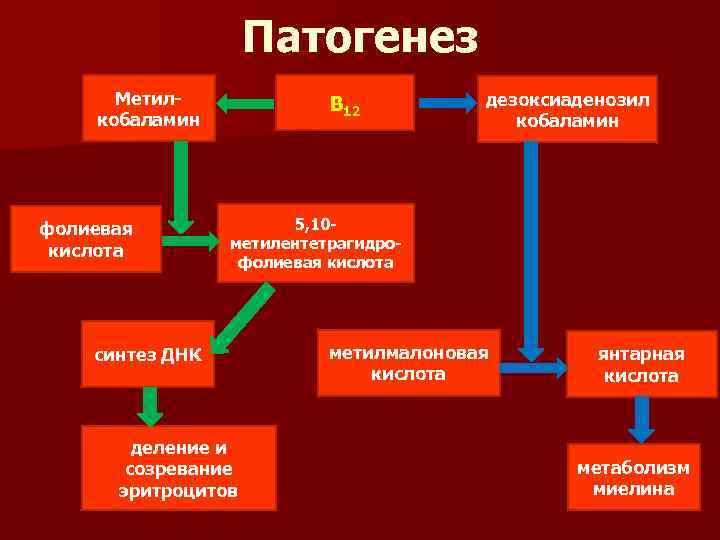 Патогенез

Метил-кобаламин

$B_{12}$

дезоксиаденозил кобаламин

фолиевая кислота

5,10-метилентетрагидро-фолиевая кислота

синтез ДНК

метилмалоновая кислота

янтарная кислота

деление и созревание эритроцитов

метаболизм миелина